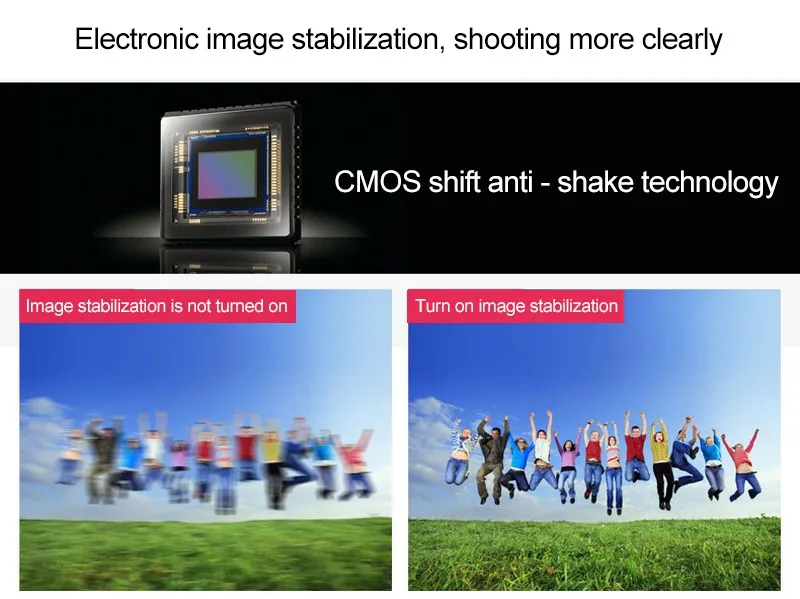 Electronic image stabilization, shooting more clearly

CMOS shift anti - shake technology

Image stabilization is not turned on

Turn on image stabilization